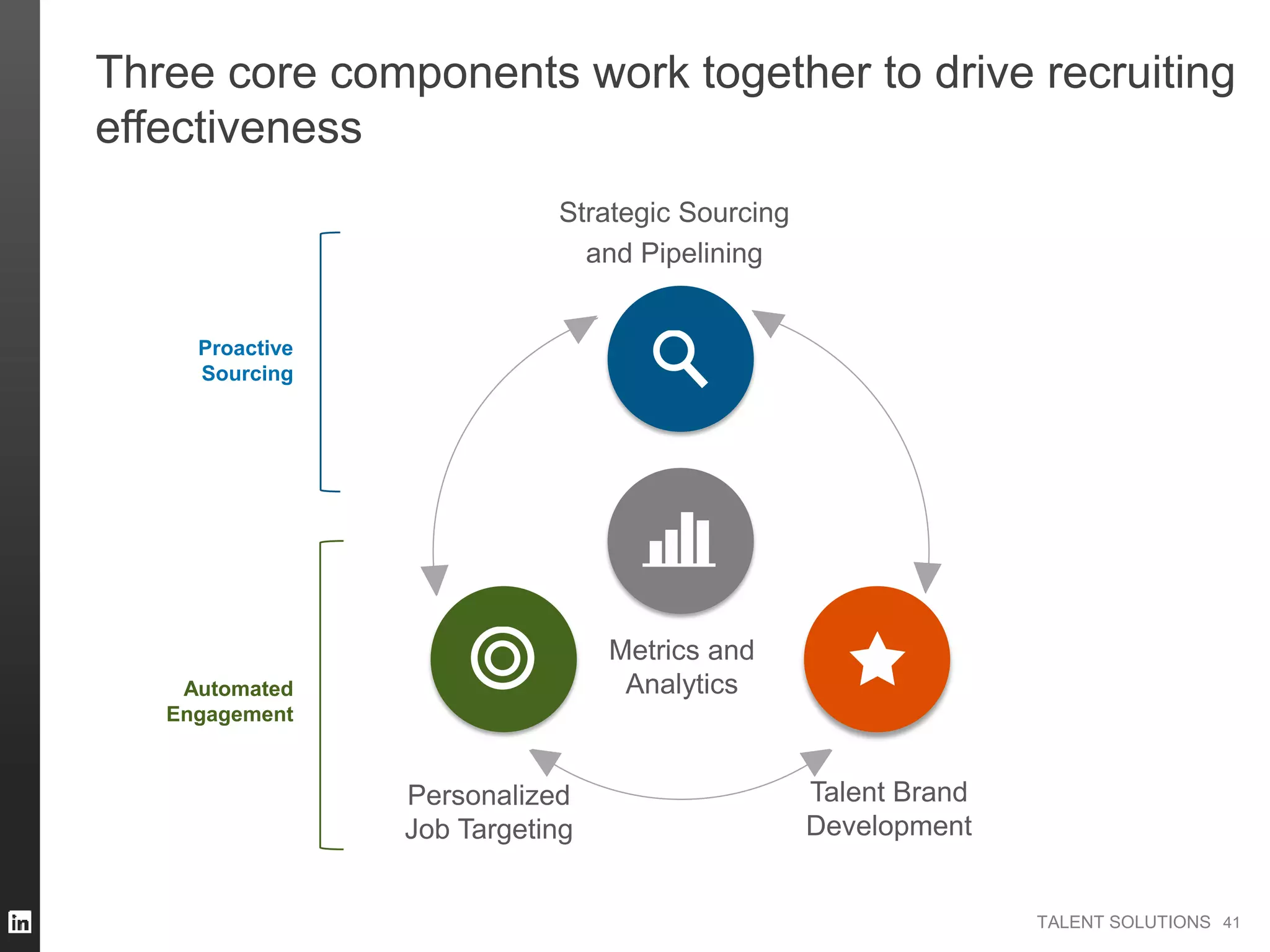 Three core components work together to drive recruiting effectiveness

Proactive Sourcing

Automated Engagement

Strategic Sourcing and Pipelining

Metrics and Analytics

Personalized Job Targeting

Talent Brand Development

in

TALENT SOLUTIONS 41